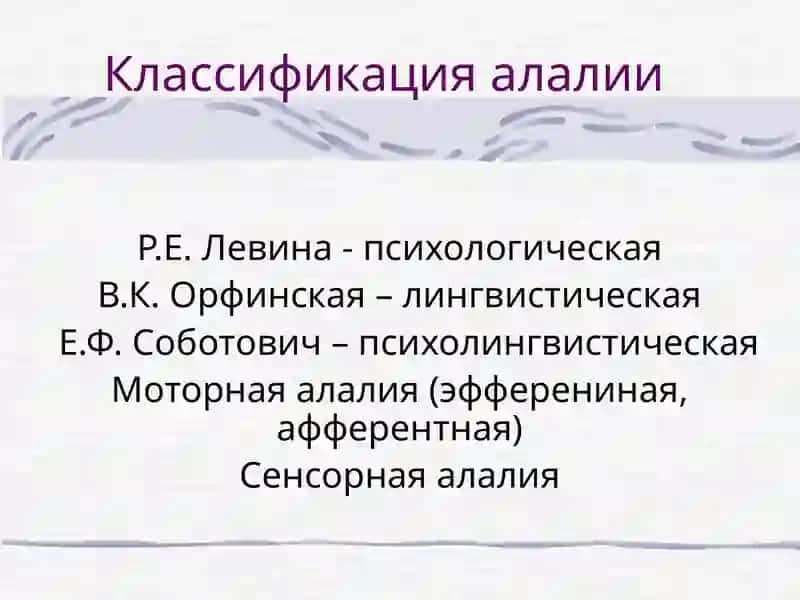 Классификация алалии

Р.Е. Левина - психологическая
В.К. Орфинская – лингвистическая
Е.Ф. Соботович – психолингвистическая
Моторная алалия (эфферениная, афферентная)
Сенсорная алалия